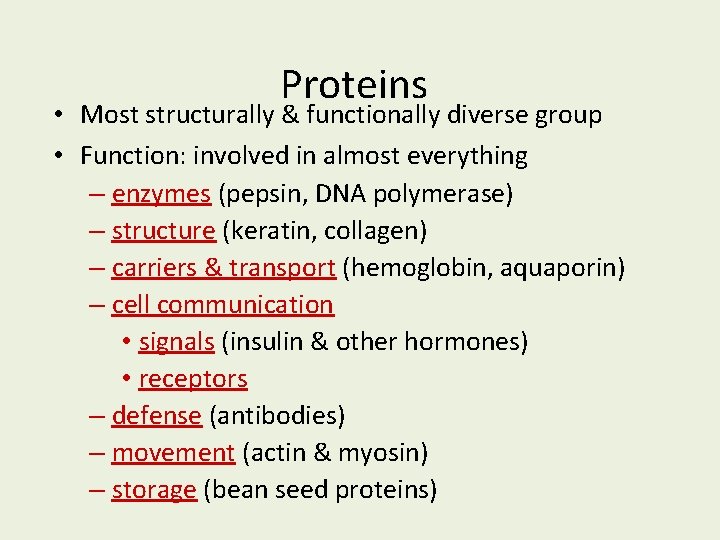 Proteins

• Most structurally & functionally diverse group
• Function: involved in almost everything
– enzymes (pepsin, DNA polymerase)
– structure (keratin, collagen)
– carriers & transport (hemoglobin, aquaporin)
– cell communication
• signals (insulin & other hormones)
• receptors
– defense (antibodies)
– movement (actin & myosin)
– storage (bean seed proteins)